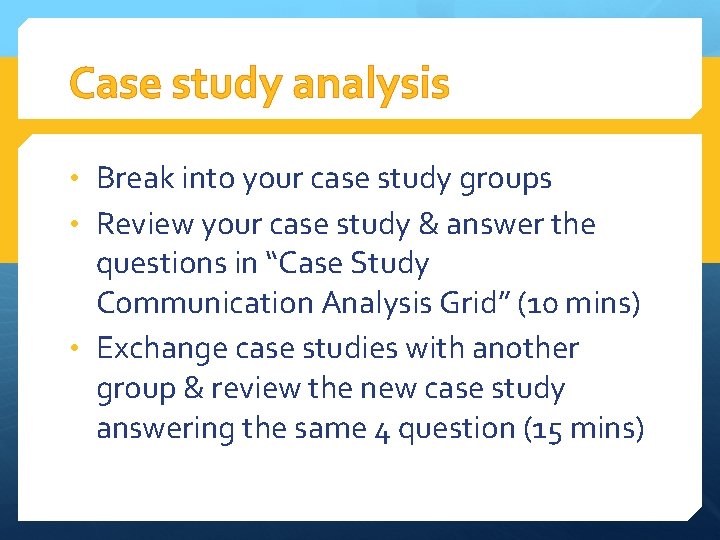 Case study analysis

• Break into your case study groups
• Review your case study & answer the questions in “Case Study Communication Analysis Grid” (10 mins)
• Exchange case studies with another group & review the new case study answering the same 4 question (15 mins)